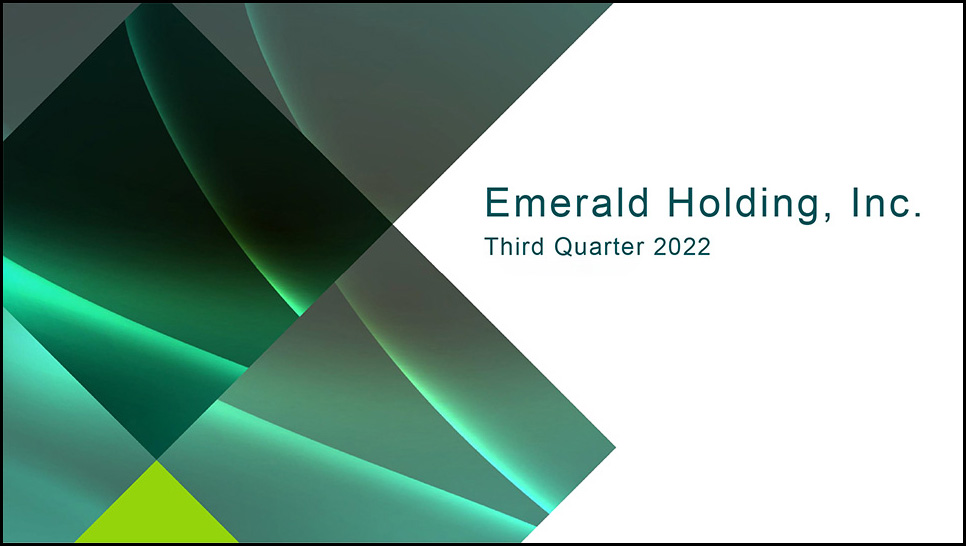 Emerald Holding, Inc.
Third Quarter 2022